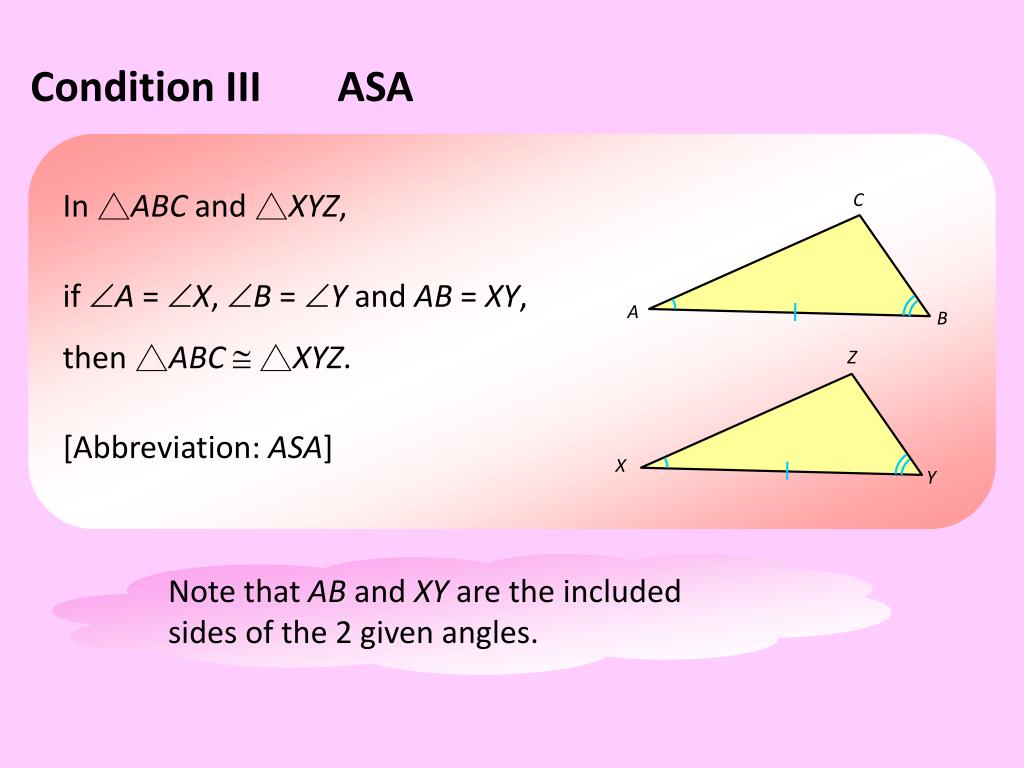 Condition III ASA

In $\triangle ABC$ and $\triangle XYZ$,

if $\angle A = \angle X$, $\angle B = \angle Y$ and $AB = XY$,

then $\triangle ABC \cong \triangle XYZ$.

[Abbreviation: $ASA$]

C

A

B

Z

X

Y

Note that $AB$ and $XY$ are the included sides of the 2 given angles.